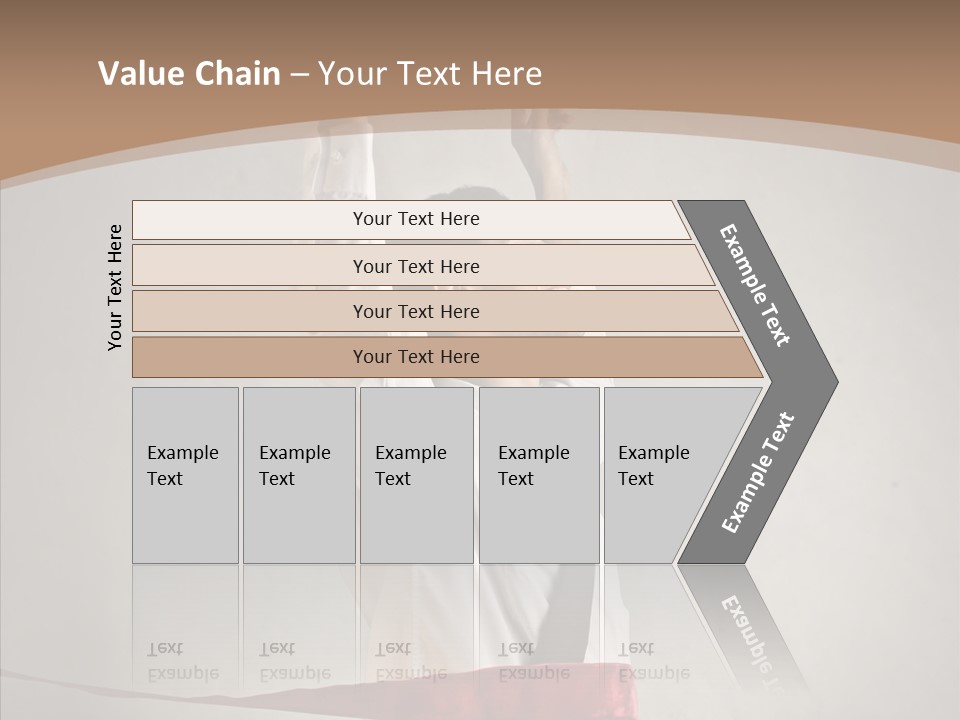 Value Chain – Your Text Here

Your Text Here

Your Text Here

Your Text Here

Your Text Here

Your Text Here

Example Text

Example Text

Example Text

Example Text

Example Text

Example Text

Example Text